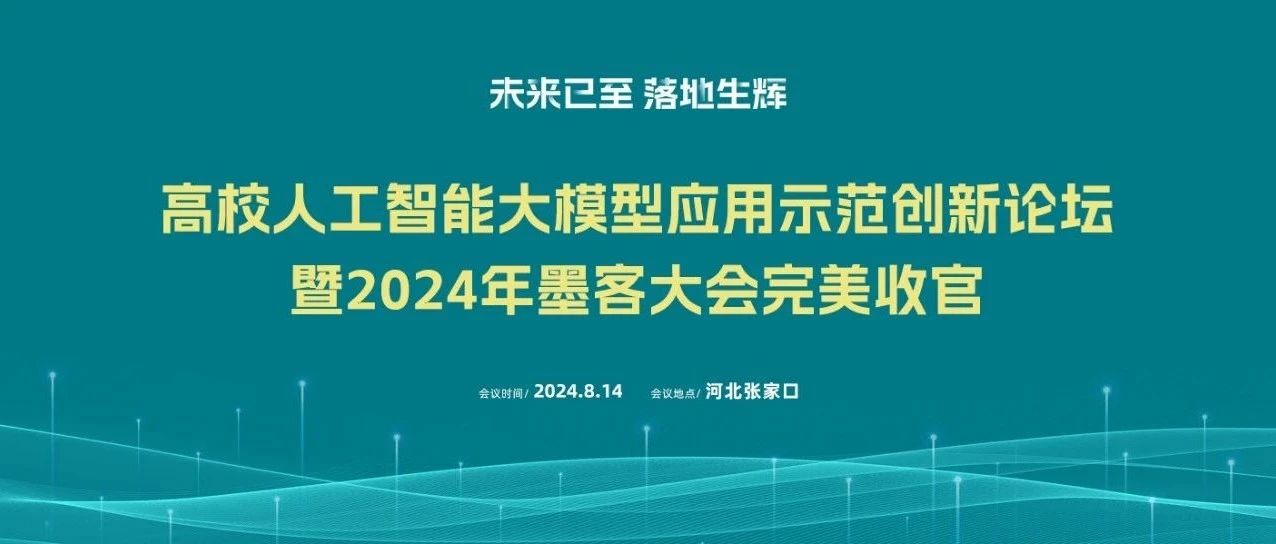 未来已至 落地生辉

高校人工智能大模型应用示范创新论坛
暨2024年墨客大会完美收官

会议时间/ 2024.8.14 会议地点/ 河北张家口